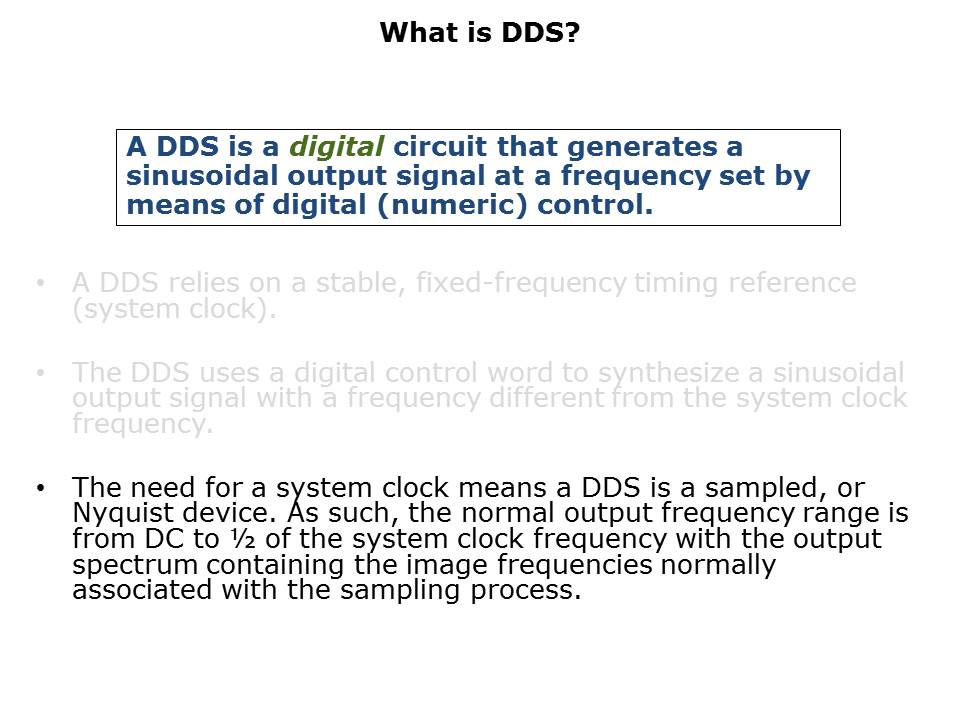 What is DDS?

A DDS is a digital circuit that generates a sinusoidal output signal at a frequency set by means of digital (numeric) control.

• A DDS relies on a stable, fixed-frequency timing reference (system clock).

• The DDS uses a digital control word to synthesize a sinusoidal output signal with a frequency different from the system clock frequency.

• The need for a system clock means a DDS is a sampled, or Nyquist device. As such, the normal output frequency range is from DC to ½ of the system clock frequency with the output spectrum containing the image frequencies normally associated with the sampling process.